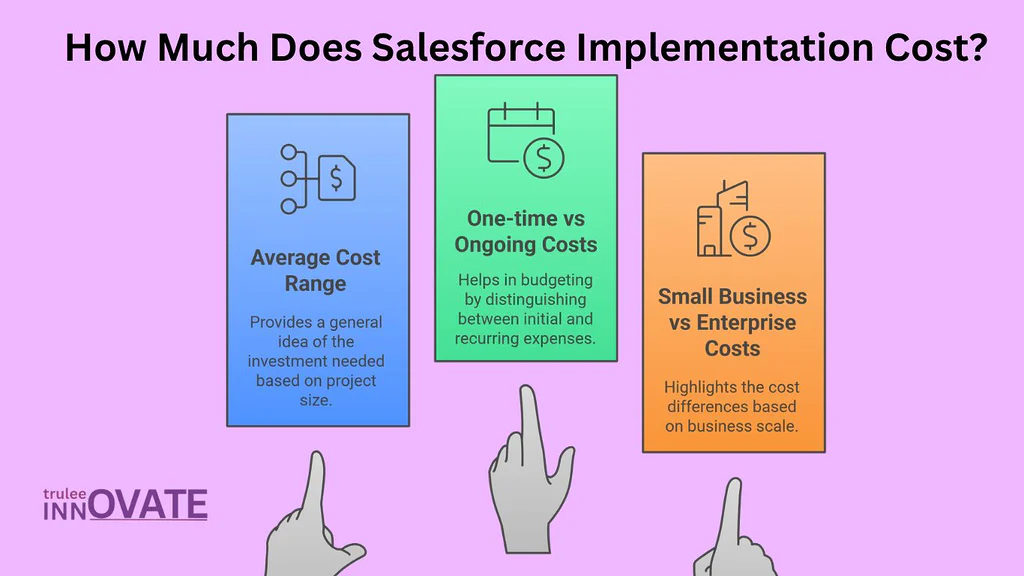 How Much Does Salesforce Implementation Cost?

Average Cost Range

Provides a general idea of the investment needed based on project size.

One-time vs Ongoing Costs

Helps in budgeting by distinguishing between initial and recurring expenses.

Small Business vs Enterprise Costs

Highlights the cost differences based on business scale.

trulee
INNOVATE